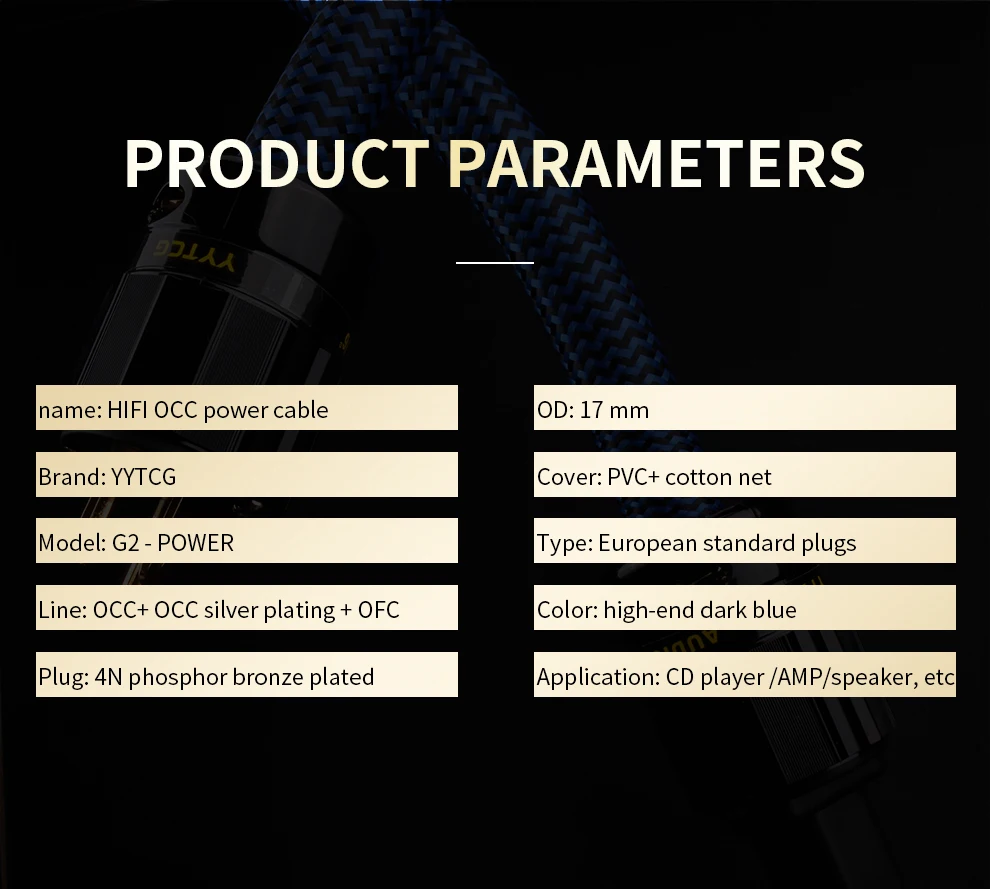 PRODUCT PARAMETERS

YYTCG

name: HIFI OCC power cable

Brand: YYTCG

Model: G2 - POWER

Line: OCC+ OCC silver plating + OFC

Plug: 4N phosphor bronze plated

OD: 17 mm

Cover: PVC+ cotton net

Type: European standard plugs

Color: high-end dark blue

Application: CD player /AMP/speaker, etc